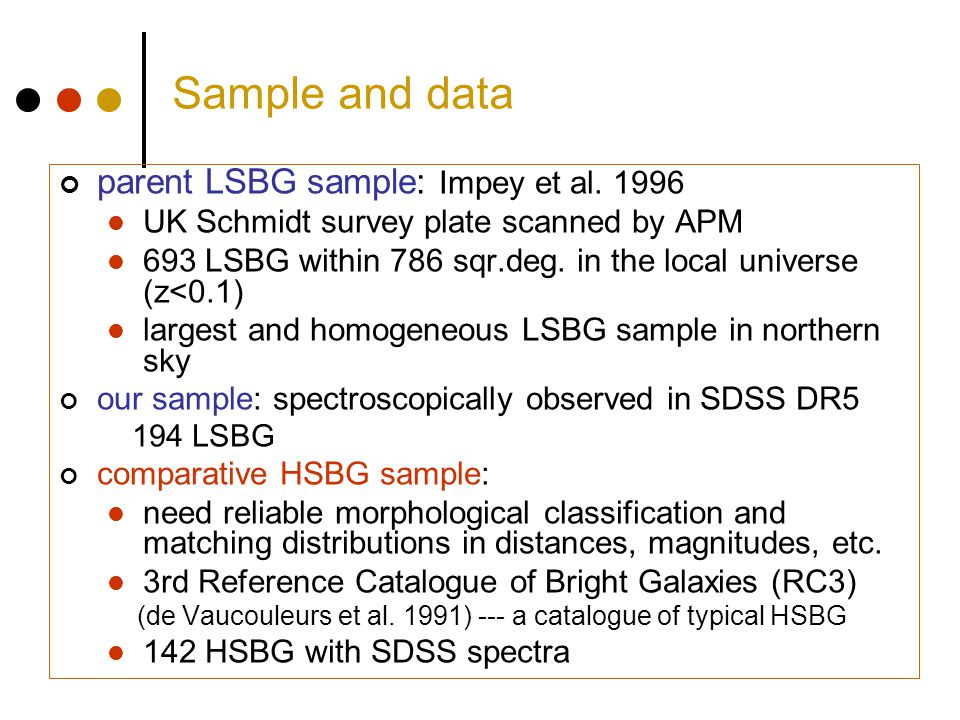 Sample and data

parent LSBG sample: Impey et al. 1996

UK Schmidt survey plate scanned by APM

693 LSBG within 786 sqr.deg. in the local universe (z<0.1)

largest and homogeneous LSBG sample in northern sky

our sample: spectroscopically observed in SDSS DR5
194 LSBG

comparative HSBG sample:

need reliable morphological classification and matching distributions in distances, magnitudes, etc.

3rd Reference Catalogue of Bright Galaxies (RC3)
(de Vaucouleurs et al. 1991) --- a catalogue of typical HSBG

142 HSBG with SDSS spectra